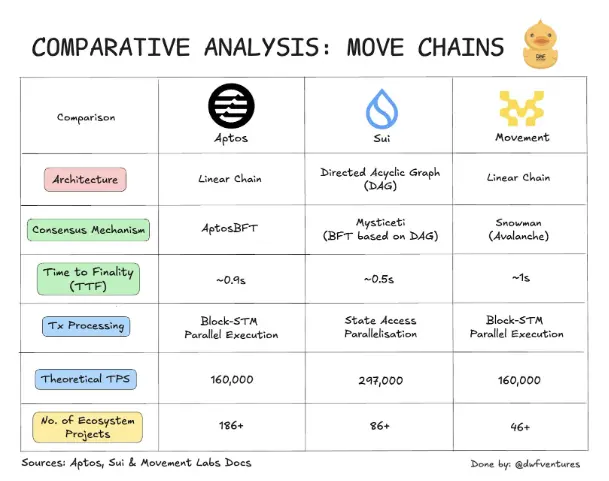 COMPARATIVE ANALYSIS: MOVE CHAINS

DWF

| Comparison | Aptos | Sui | Movement |
|---|---|---|---|
| Architecture | Linear Chain | Directed Acyclic Graph (DAG) | Linear Chain |
| Consensus Mechanism | AptosBFT | Mysticeti (BFT based on DAG) | Snowman (Avalanche) |
| Time to Finality (TTF) | ~0.9s | ~0.5s | ~1s |
| Tx Processing | Block-STM Parallel Execution | State Access Parallelisation | Block-STM Parallel Execution |
| Theoretical TPS | 160,000 | 297,000 | 160,000 |
| No. of Ecosystem Projects | 186+ | 86+ | 46+ |

Sources: Aptos, Sui & Movement Labs Docs

Done by: @dwfventures